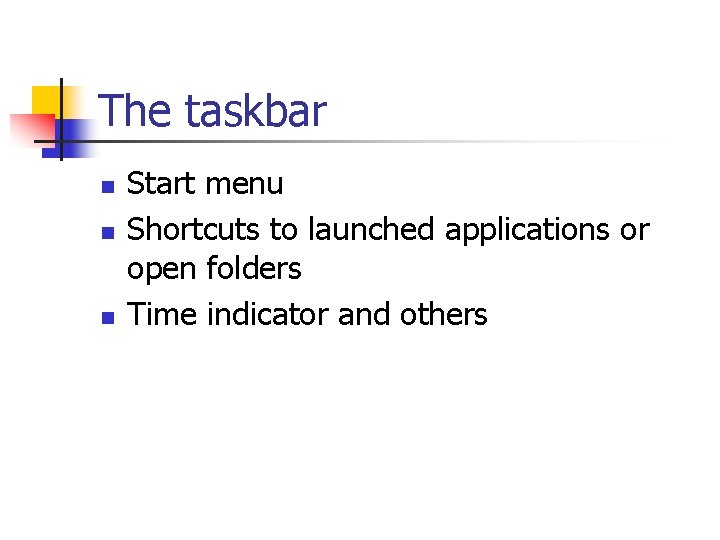 The taskbar

- Start menu
- Shortcuts to launched applications or open folders
- Time indicator and others